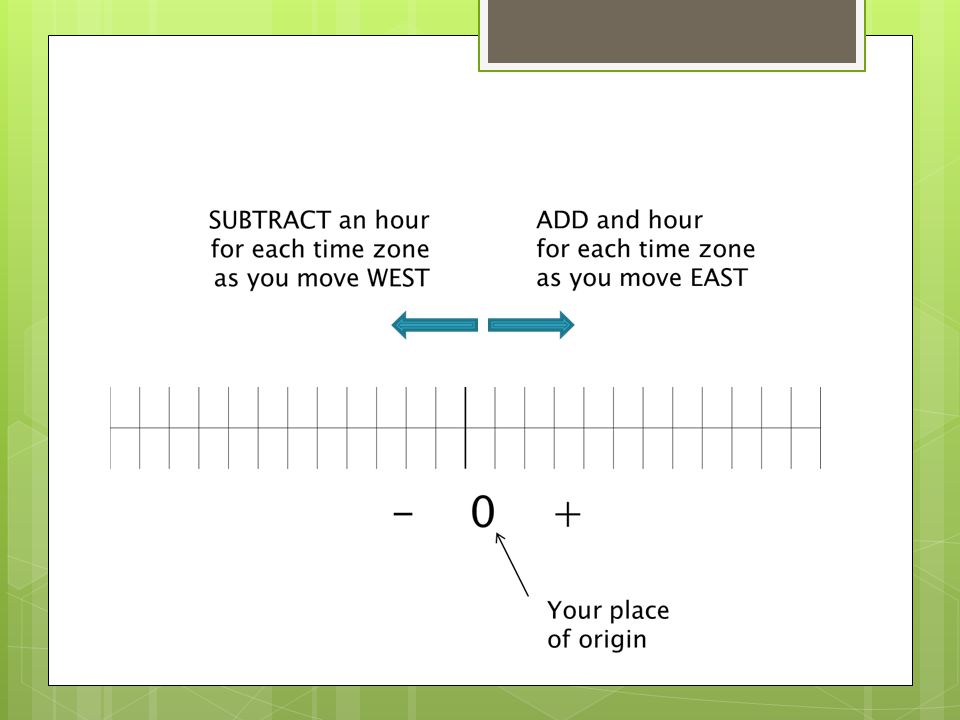 SUBTRACT an hour for each time zone as you move WEST

ADD and hour for each time zone as you move EAST

- 0 +

Your place of origin